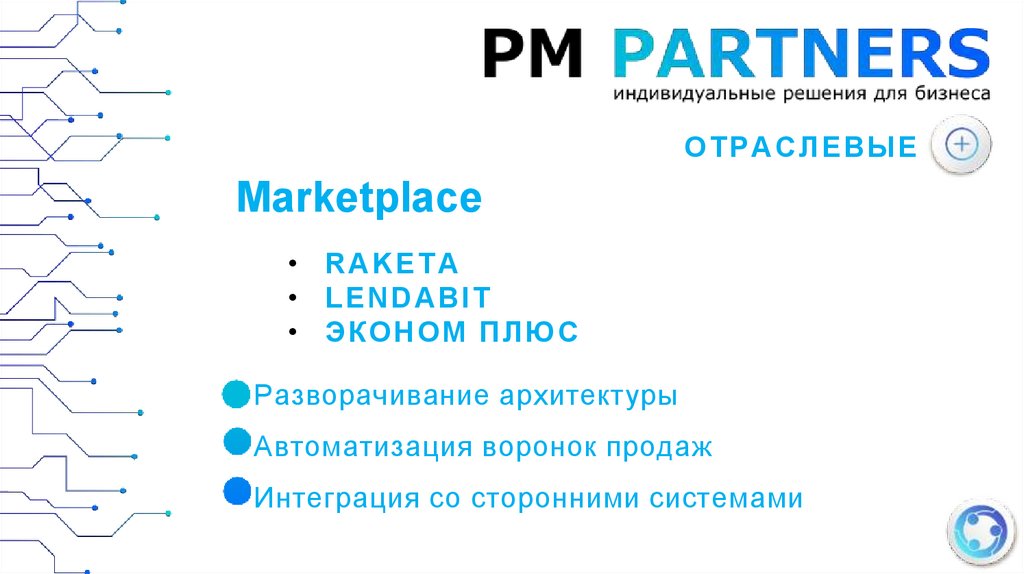 PM PARTNERS
индивидуальные решения для бизнеса

ОТРАСЛЕВЫЕ

Marketplace

• RAKETA
• LENDABIT
• ЭКОНОМ ПЛЮС

Разворачивание архитектуры
Автоматизация воронок продаж
Интеграция со сторонними системами